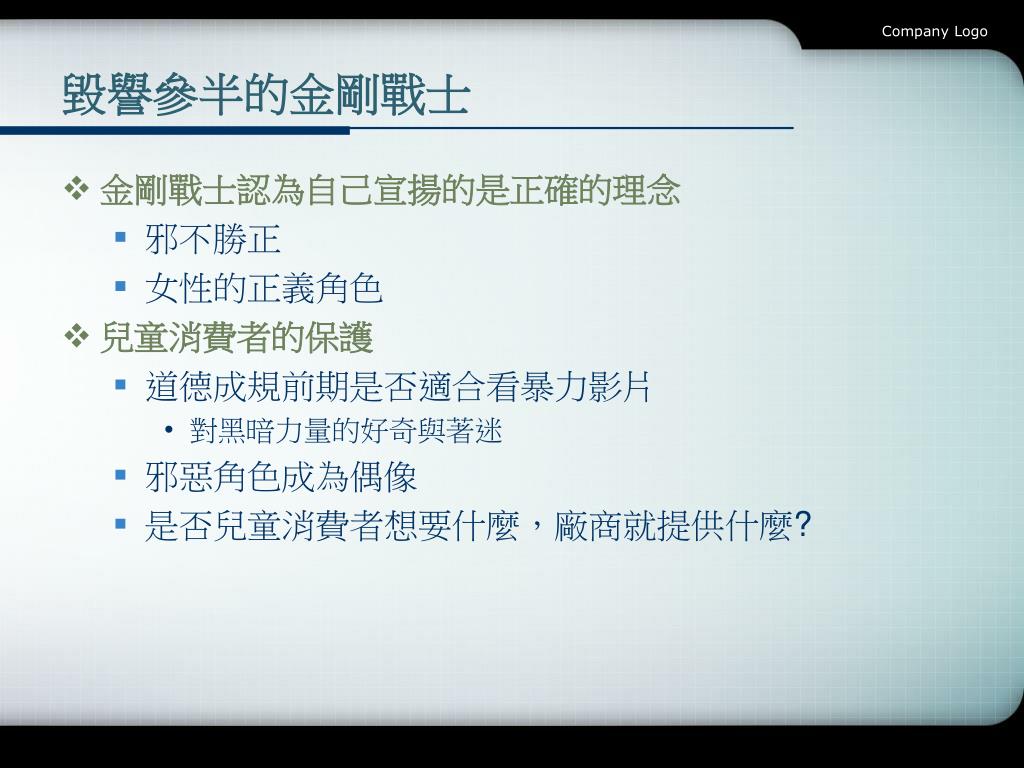 Company Logo

毀譽參半的金剛戰士

❖ 金剛戰士認為自己宣揚的是正確的理念
▪ 邪不勝正
▪ 女性的正義角色
❖ 兒童消費者的保護
▪ 道德成規前期是否適合看暴力影片
• 對黑暗力量的好奇與著迷
▪ 邪惡角色成為偶像
▪ 是否兒童消費者想要什麼，廠商就提供什麼?